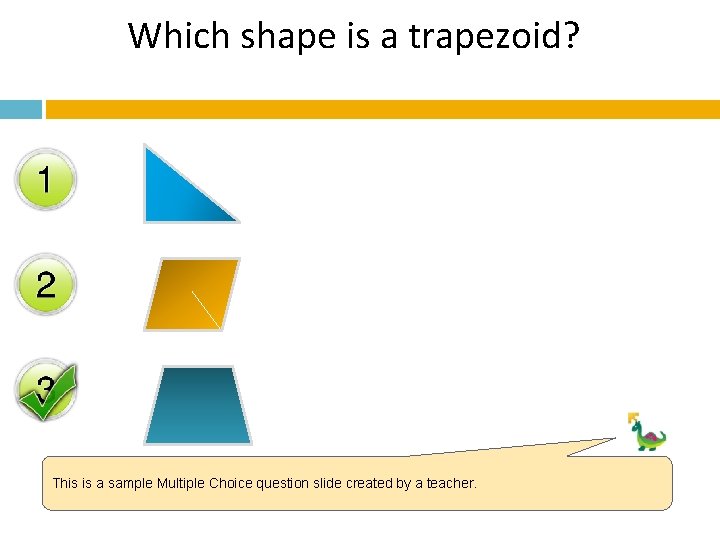 Which shape is a trapezoid?

1

2

3

This is a sample Multiple Choice question slide created by a teacher.